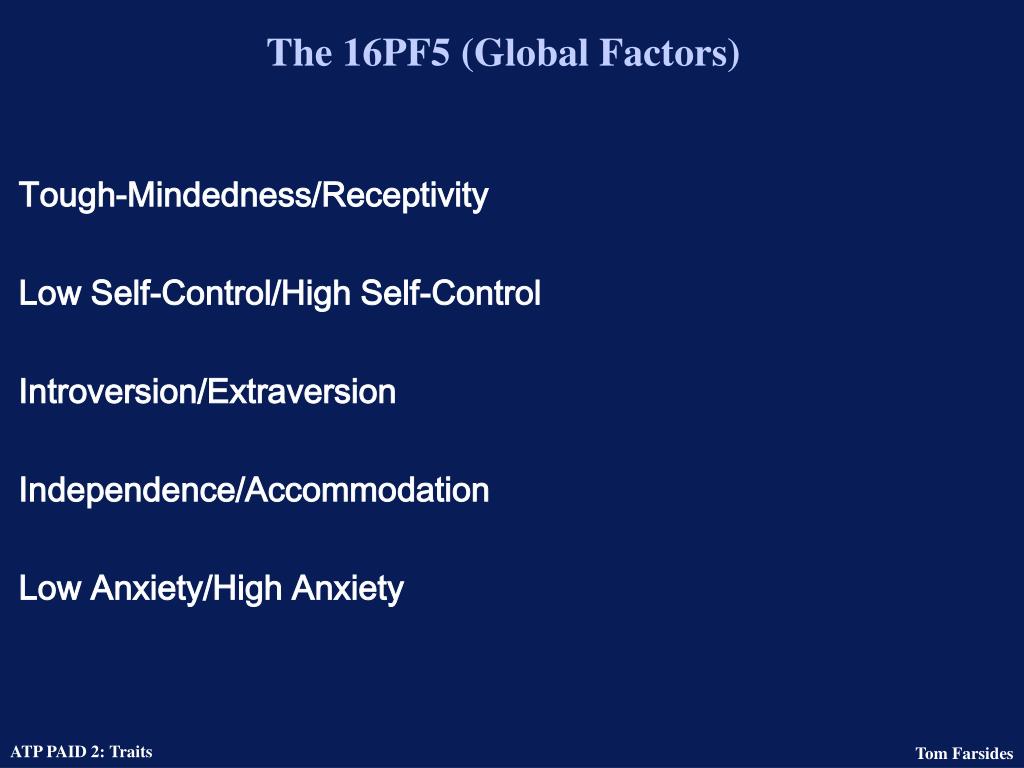 The 16PF5 (Global Factors)

Tough-Mindedness/Receptivity

Low Self-Control/High Self-Control

Introversion/Extraversion

Independence/Accommodation

Low Anxiety/High Anxiety

ATP PAID 2: Traits

Tom Farsides